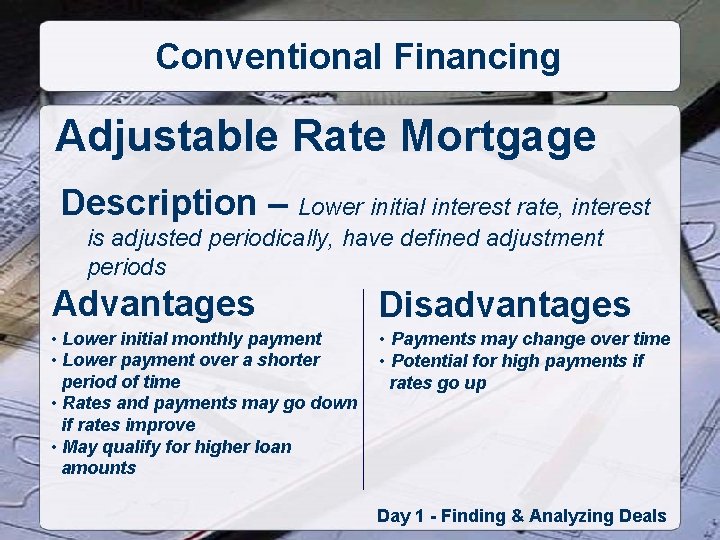 Conventional Financing

Adjustable Rate Mortgage

Description – Lower initial interest rate, interest is adjusted periodically, have defined adjustment periods

Advantages

• Lower initial monthly payment
• Lower payment over a shorter period of time
• Rates and payments may go down if rates improve
• May qualify for higher loan amounts

Disadvantages

• Payments may change over time
• Potential for high payments if rates go up

Day 1 - Finding & Analyzing Deals